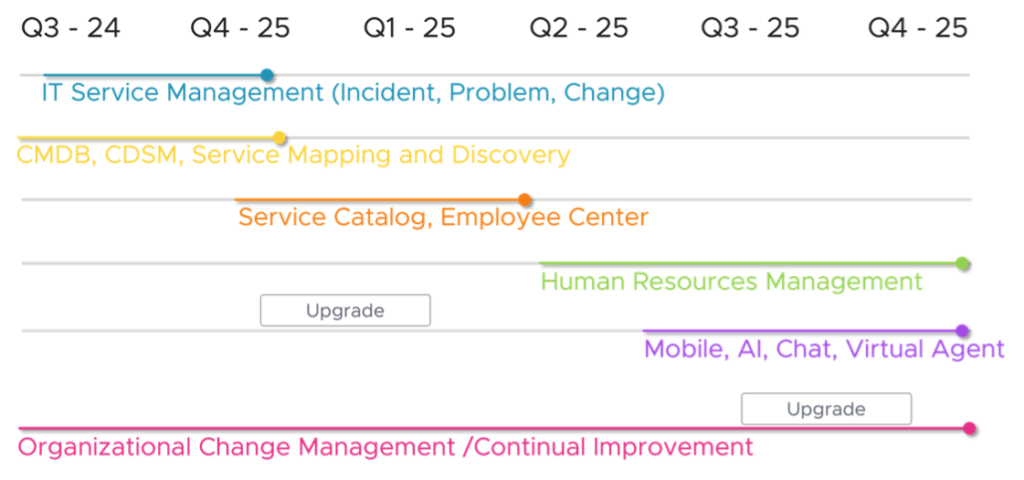 Q3 - 24 Q4 - 25 Q1 - 25 Q2 - 25 Q3 - 25 Q4 - 25

IT Service Management (Incident, Problem, Change)

CMDB, CDSM, Service Mapping and Discovery

Service Catalog, Employee Center

Human Resources Management

Upgrade

Mobile, AI, Chat, Virtual Agent

Upgrade

Organizational Change Management /Continual Improvement